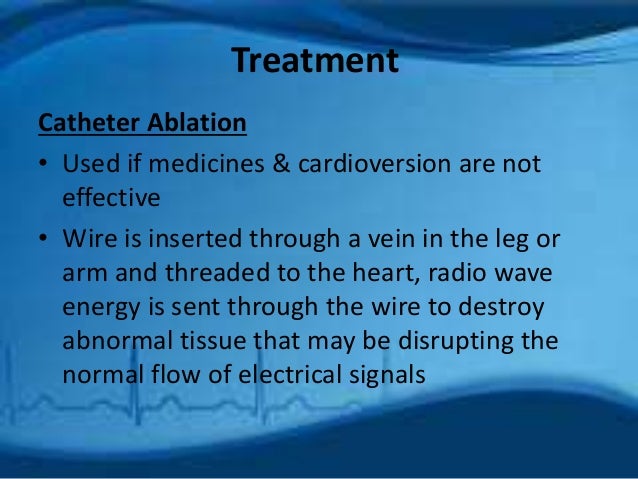 Treatment

Catheter Ablation

• Used if medicines & cardioversion are not effective

• Wire is inserted through a vein in the leg or arm and threaded to the heart, radio wave energy is sent through the wire to destroy abnormal tissue that may be disrupting the normal flow of electrical signals